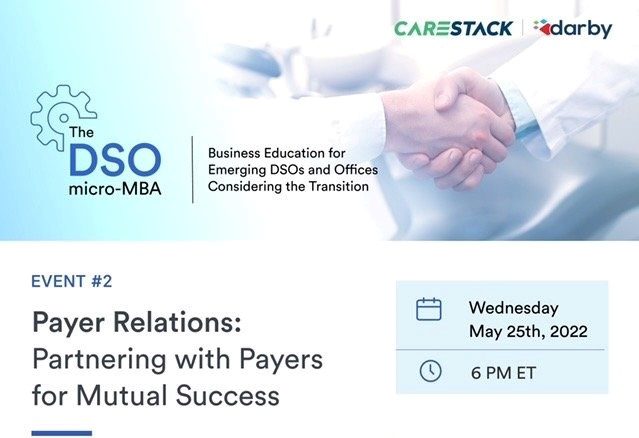 CARESTACK | darby

The DSO micro-MBA

Business Education for Emerging DSOs and Offices Considering the Transition

EVENT #2

Payer Relations: Partnering with Payers for Mutual Success

Wednesday May 25th, 2022

6 PM ET